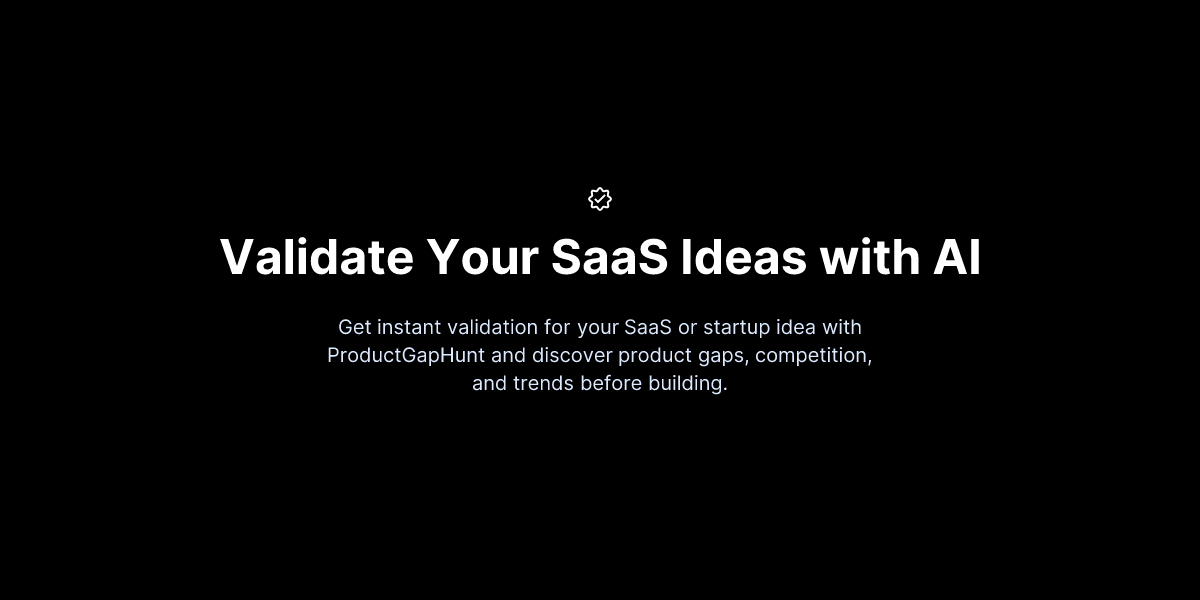 Validate Your SaaS Ideas with AI

Get instant validation for your SaaS or startup idea with ProductGapHunt and discover product gaps, competition, and trends before building.